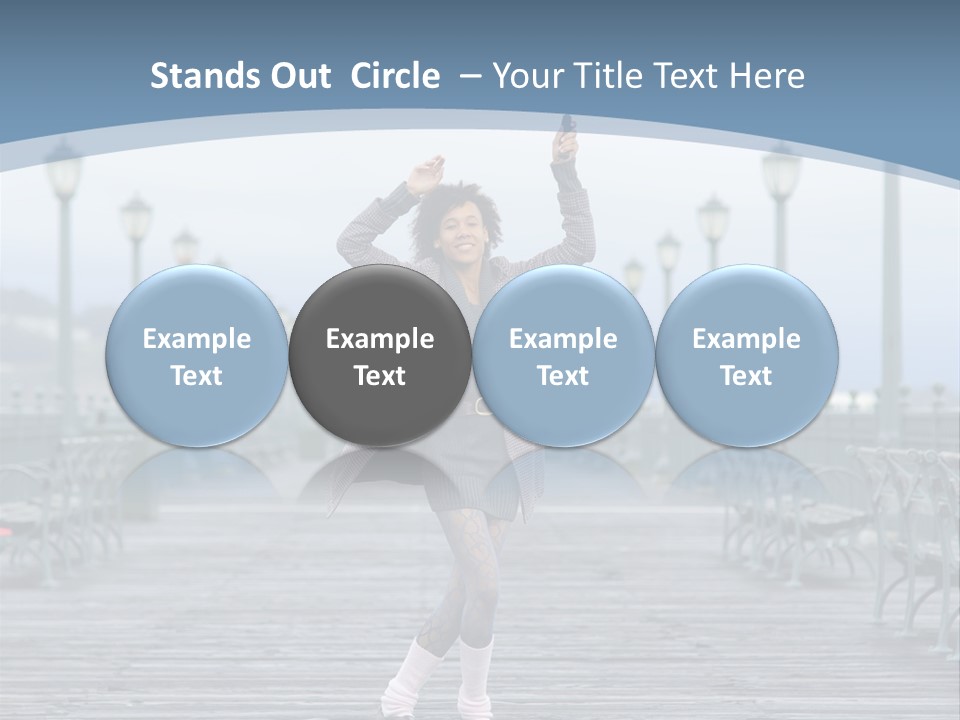 Stands Out Circle – Your Title Text Here

Example Text

Example Text

Example Text

Example Text